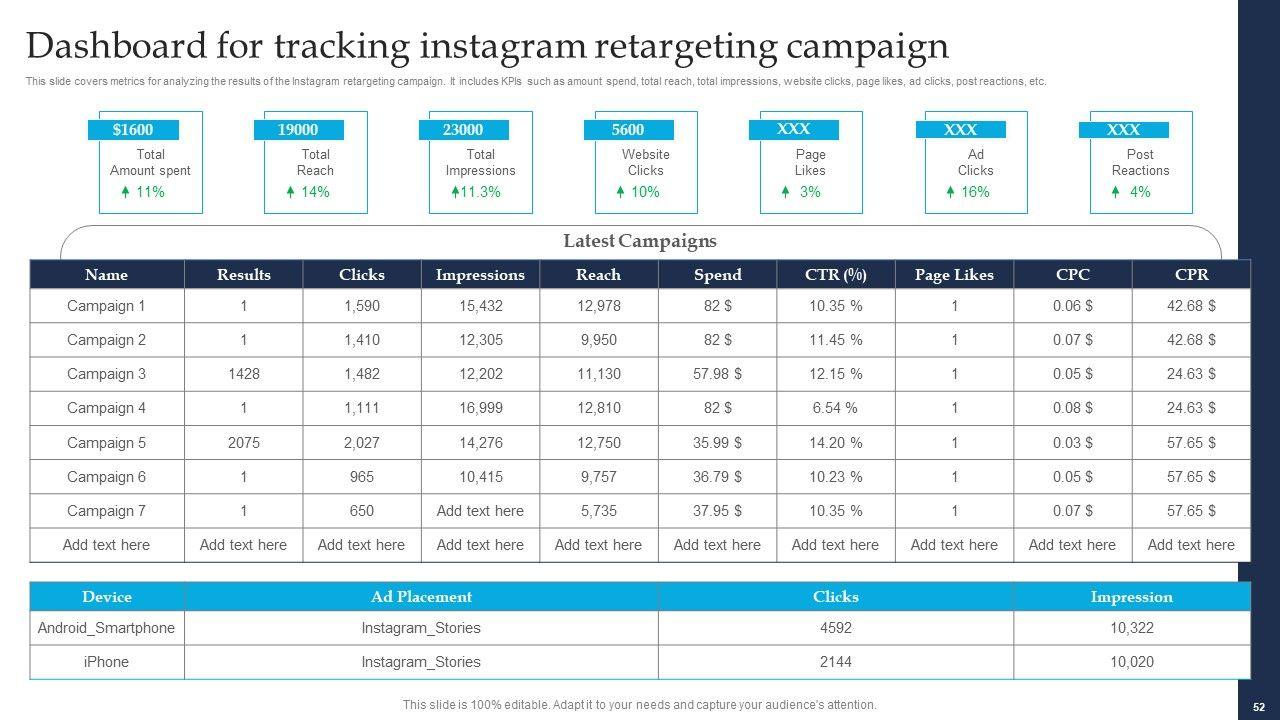 Dashboard for tracking instagram retargeting campaign

This slide covers metrics for analyzing the results of the Instagram retargeting campaign. It includes KPIs such as amount spend, total reach, total impressions, website clicks, page likes, ad clicks, post reactions, etc.

$1600
Total Amount spent
11%

19000
Total Reach
14%

23000
Total Impressions
11.3%

5600
Website Clicks
10%

XXX
Page Likes
3%

XXX
Ad Clicks
16%

XXX
Post Reactions
4%

Latest Campaigns

| Name | Results | Clicks | Impressions | Reach | Spend | CTR (%) | Page Likes | CPC | CPR |
|---|---|---|---|---|---|---|---|---|---|
| Campaign 1 | 1 | 1,590 | 15,432 | 12,978 | 82 $ | 10.35 % | 1 | 0.06 $ | 42.68 $ |
| Campaign 2 | 1 | 1,410 | 12,305 | 9,950 | 82 $ | 11.45 % | 1 | 0.07 $ | 42.68 $ |
| Campaign 3 | 1428 | 1,482 | 12,202 | 11,130 | 57.98 $ | 12.15 % | 1 | 0.05 $ | 24.63 $ |
| Campaign 4 | 1 | 1,111 | 16,999 | 12,810 | 82 $ | 6.54 % | 1 | 0.08 $ | 24.63 $ |
| Campaign 5 | 2075 | 2,027 | 14,276 | 12,750 | 35.99 $ | 14.20 % | 1 | 0.03 $ | 57.65 $ |
| Campaign 6 | 1 | 965 | 10,415 | 9,757 | 36.79 $ | 10.23 % | 1 | 0.05 $ | 57.65 $ |
| Campaign 7 | 1 | 650 | Add text here | 5,735 | 37.95 $ | 10.35 % | 1 | 0.07 $ | 57.65 $ |
| Add text here | Add text here | Add text here | Add text here | Add text here | Add text here | Add text here | Add text here | Add text here | Add text here |

| Device | Ad Placement | Clicks | Impression |
|---|---|---|---|
| Android_Smartphone | Instagram_Stories | 4592 | 10,322 |
| iPhone | Instagram_Stories | 2144 | 10,020 |

This slide is 100% editable. Adapt it to your needs and capture your audience's attention.

52